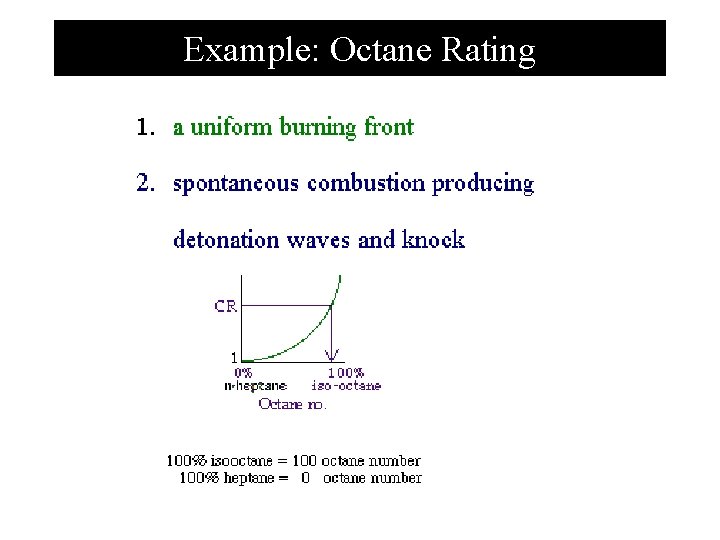 Example: Octane Rating

1. a uniform burning front

2. spontaneous combustion producing detonation waves and knock

CR

1

0%
n-heptane

100%
iso-octane

Octane no.

100% isooctane = 100 octane number
100% heptane = 0 octane number